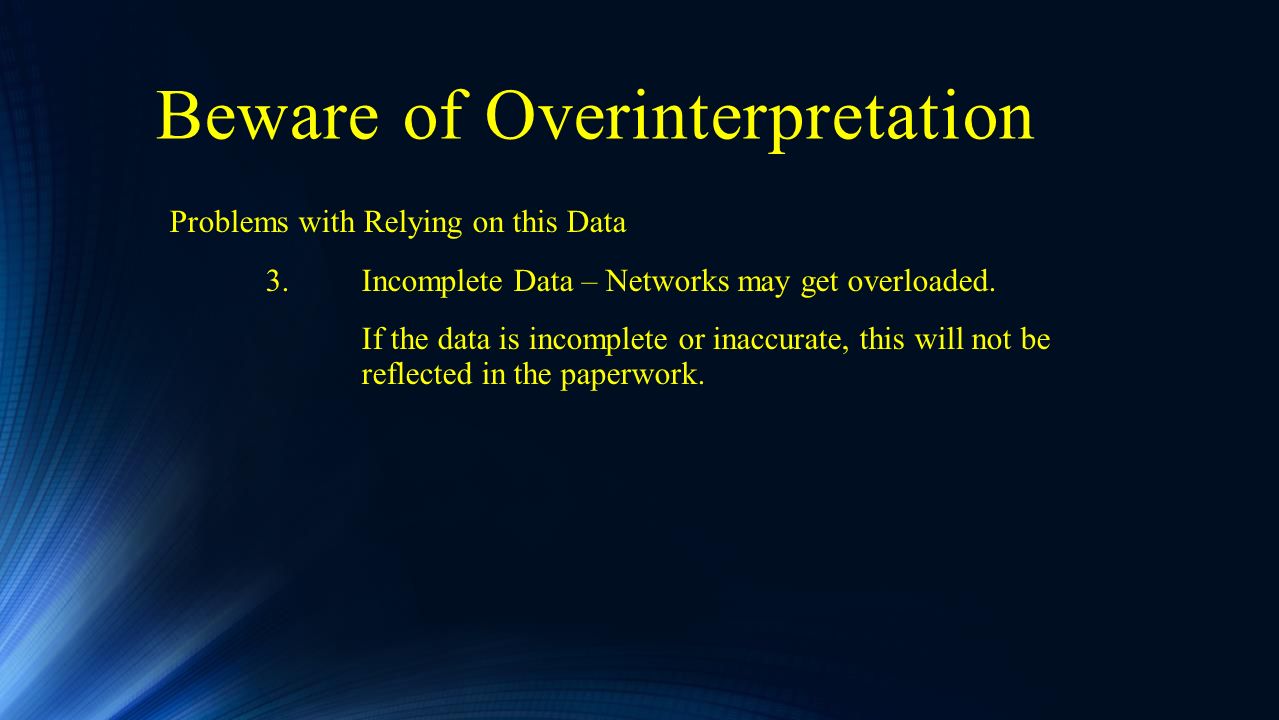 Beware of Overinterpretation

Problems with Relying on this Data

3. Incomplete Data – Networks may get overloaded.

If the data is incomplete or inaccurate, this will not be reflected in the paperwork.